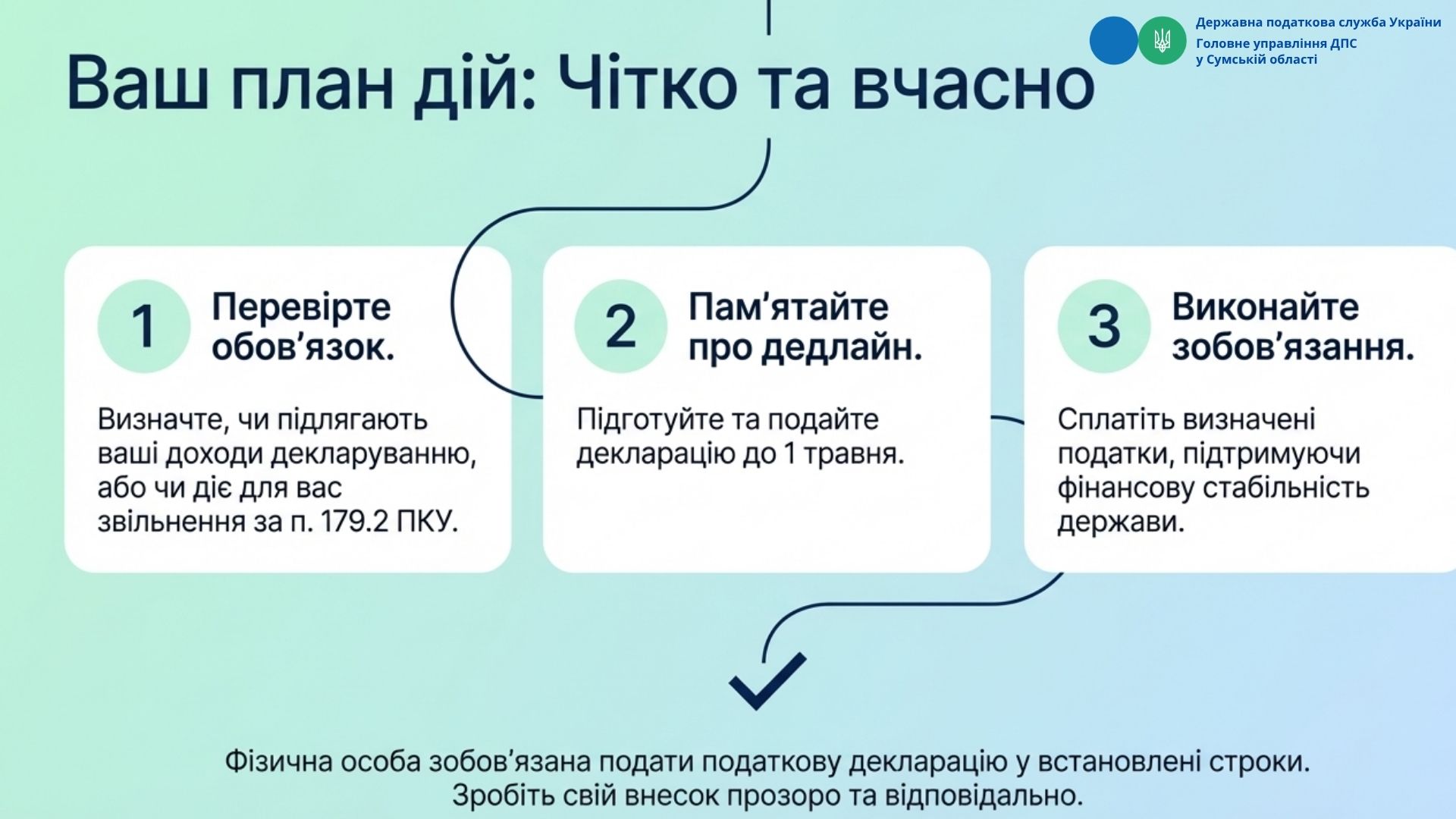 Державна податкова служба України
Головне управління ДПС у Сумській області

Ваш план дій: Чітко та вчасно

1 Перевірте обов’язок.

Визначте, чи підлягають ваші доходи декларуванню, або чи діє для вас звільнення за п. 179.2 ПКУ.

2 Пам’ятайте про дедлайн.

Підготуйте та подайте декларацію до 1 травня.

3 Виконайте зобов’язання.

Сплатіть визначені податки, підтримуючи фінансову стабільність держави.

Фізична особа зобов’язана подати податкову декларацію у встановлені строки.
Зробіть свій внесок прозоро та відповідально.